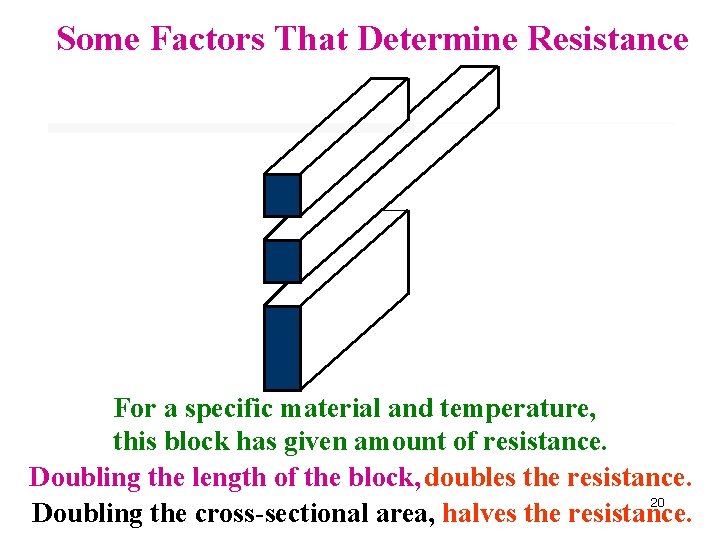 Some Factors That Determine Resistance

For a specific material and temperature, this block has given amount of resistance.

Doubling the length of the block, doubles the resistance.

Doubling the cross-sectional area, halves the resistance.

20